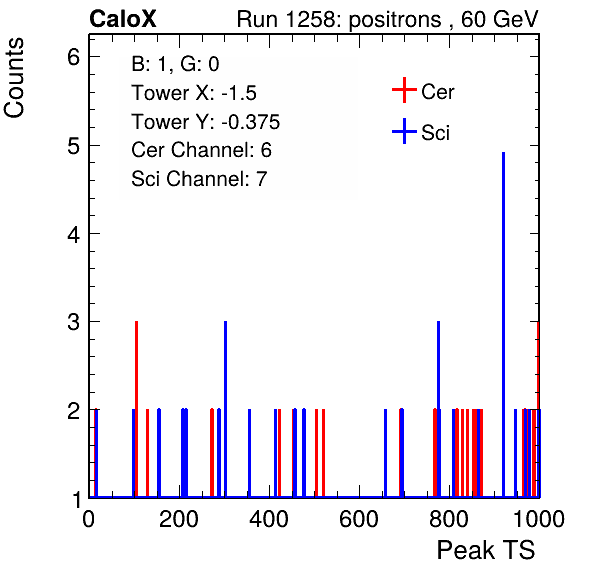 CaloX

Run 1258: positrons , 60 GeV

Counts

B: 1, G: 0
Tower X: -1.5
Tower Y: -0.375
Cer Channel: 6
Sci Channel: 7

Cer
Sci

6
5
4
3
2
1

0
200
400
600
800
1000

Peak TS